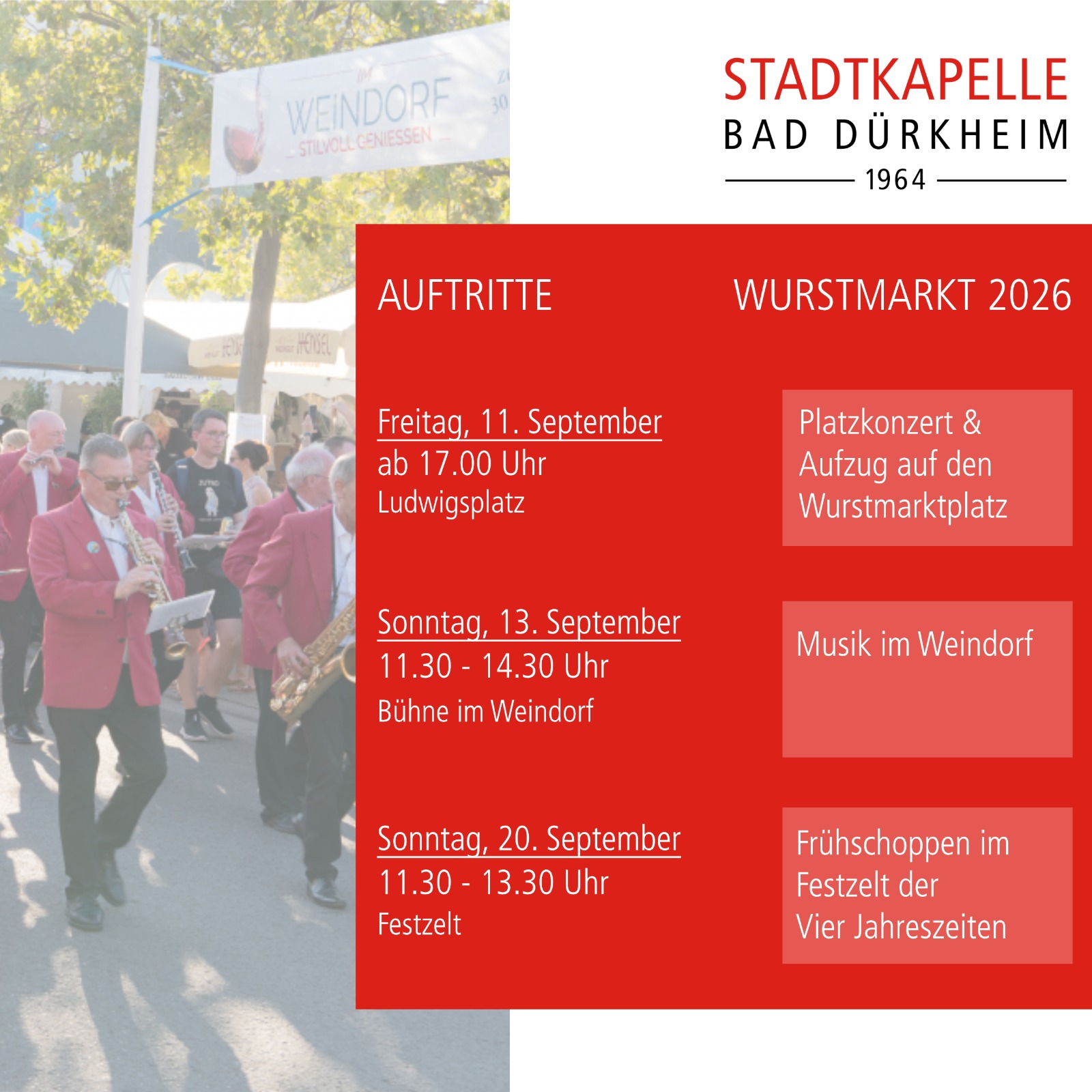 WEINDORF
STILVOLL GENIESSEN

HENSEL

STADTKAPELLE
BAD DÜRKHEIM
1964

AUFTRITTE WURSTMARKT 2026

Freitag, 11. September
ab 17.00 Uhr
Ludwigsplatz

Platzkonzert & Aufzug auf den Wurstmarktplatz

Sonntag, 13. September
11.30 - 14.30 Uhr
Bühne im Weindorf

Musik im Weindorf

Sonntag, 20. September
11.30 - 13.30 Uhr
Festzelt

Frühschoppen im Festzelt der Vier Jahreszeiten